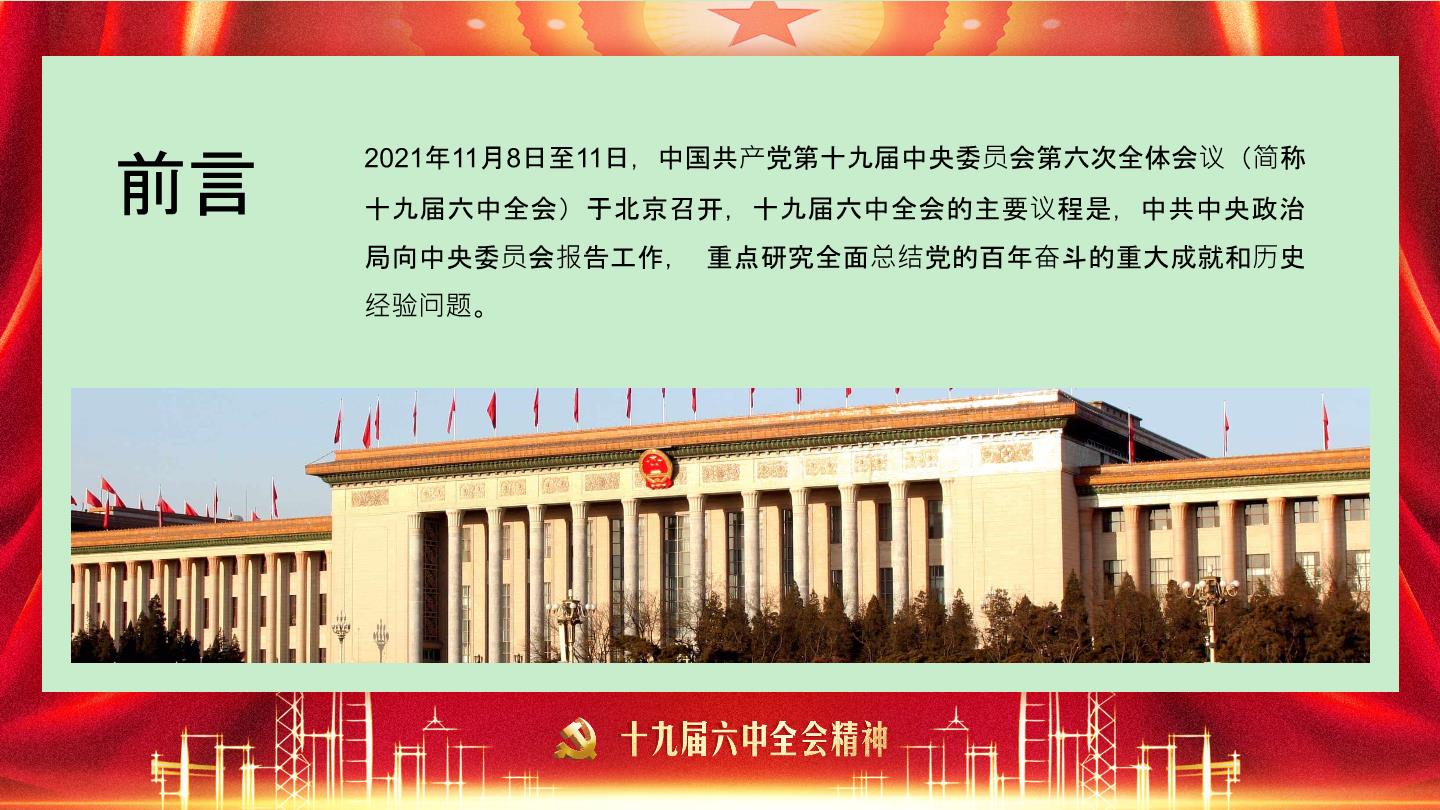 前言

2021年11月8日至11日，中国共产党第十九届中央委员会第六次全体会议（简称十九届六中全会）于北京召开，十九届六中全会的主要议程是，中共中央政治局向中央委员会报告工作， 重点研究全面总结党的百年奋斗的重大成就和历史经验问题。

十九届六中全会精神